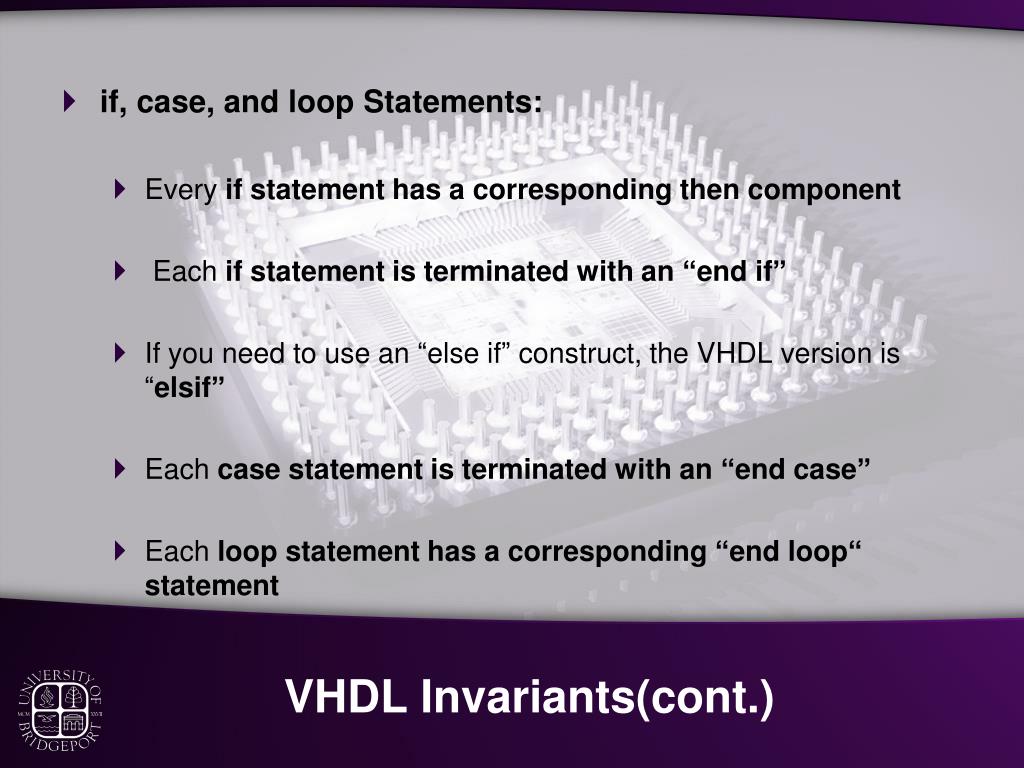 if, case, and loop Statements:

Every if statement has a corresponding then component

Each if statement is terminated with an “end if”

If you need to use an “else if” construct, the VHDL version is “elsif”

Each case statement is terminated with an “end case”

Each loop statement has a corresponding “end loop“ statement

UNIVERSITY OF BRIDGEPORT

VHDL Invariants(cont.)